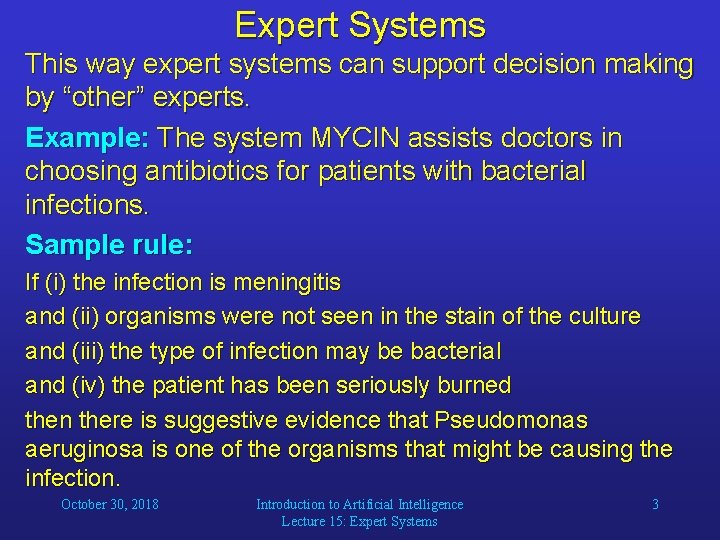 Expert Systems

This way expert systems can support decision making by “other” experts.

Example: The system MYCIN assists doctors in choosing antibiotics for patients with bacterial infections.

Sample rule:

If (i) the infection is meningitis

and (ii) organisms were not seen in the stain of the culture

and (iii) the type of infection may be bacterial

and (iv) the patient has been seriously burned

then there is suggestive evidence that Pseudomonas aeruginosa is one of the organisms that might be causing the infection.

October 30, 2018

Introduction to Artificial Intelligence
Lecture 15: Expert Systems

3